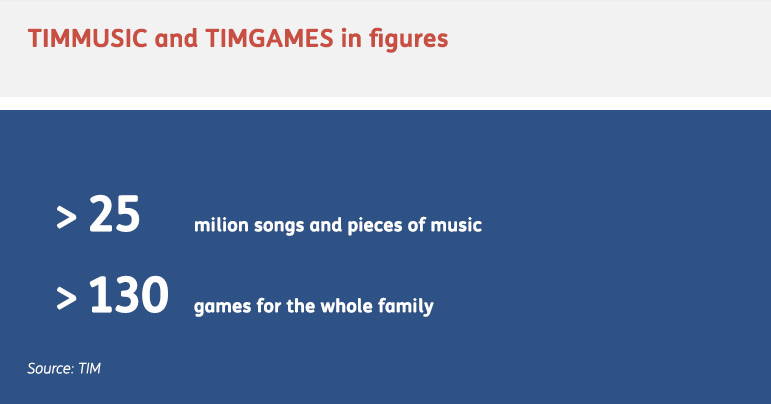 TIMMUSIC and TIMGAMES in figures

> 25 milion songs and pieces of music

> 130 games for the whole family

Source: TIM